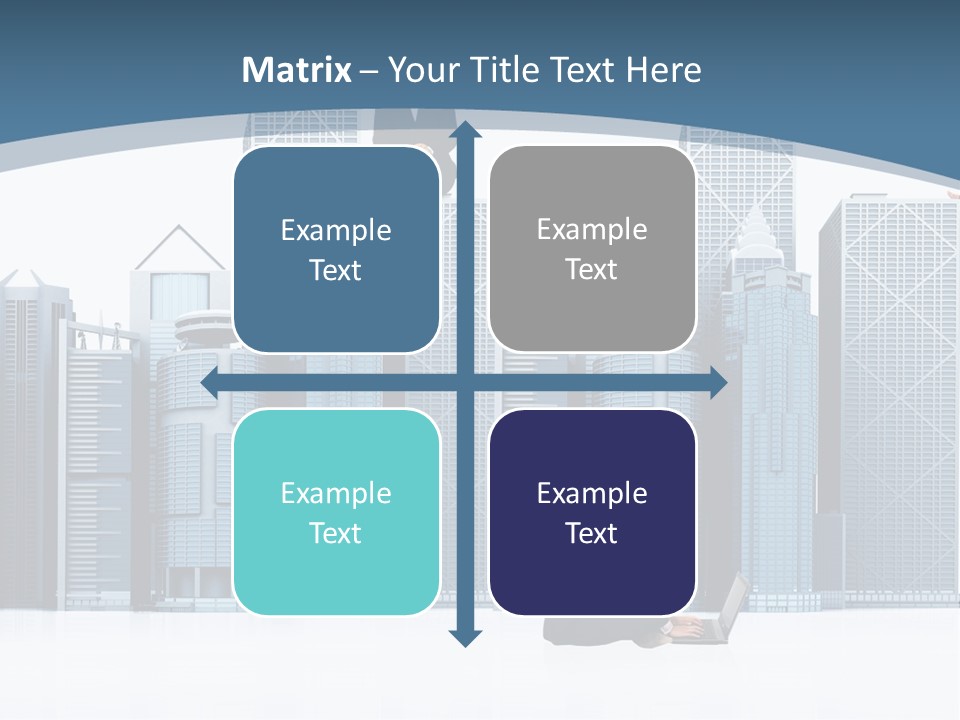 Matrix – Your Title Text Here

Example Text

Example Text

Example Text

Example Text